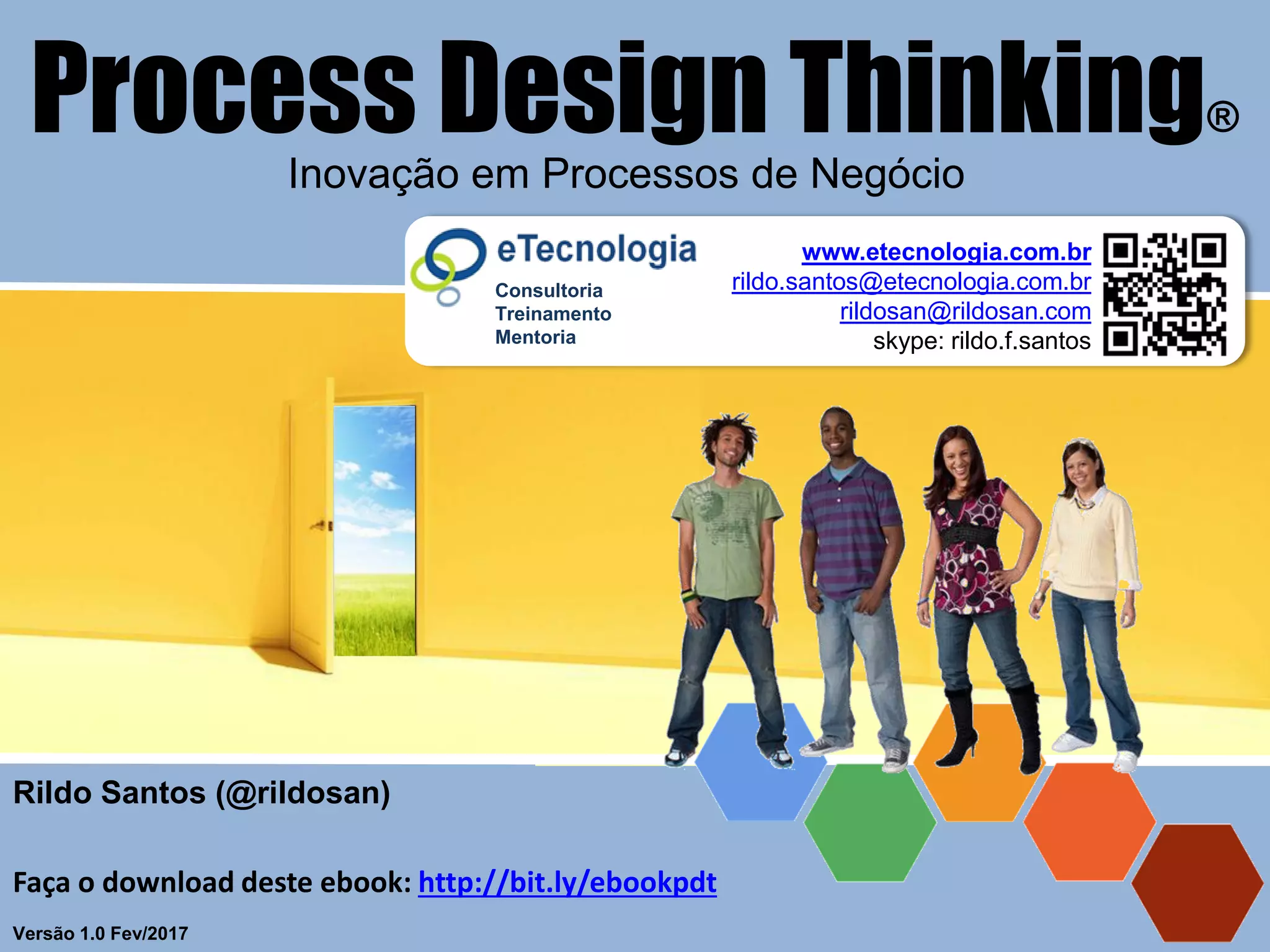 Process Design Thinking®

Inovação em Processos de Negócio

eTecnologia

Consultoria
Treinamento
Mentoria

www.etecnologia.com.br
rildo.santos@etecnologia.com.br
rildosan@rildosan.com
skype: rildo.f.santos

Rildo Santos (@rildosan)

Faça o download deste ebook: http://bit.ly/ebookpdt

Versão 1.0 Fev/2017